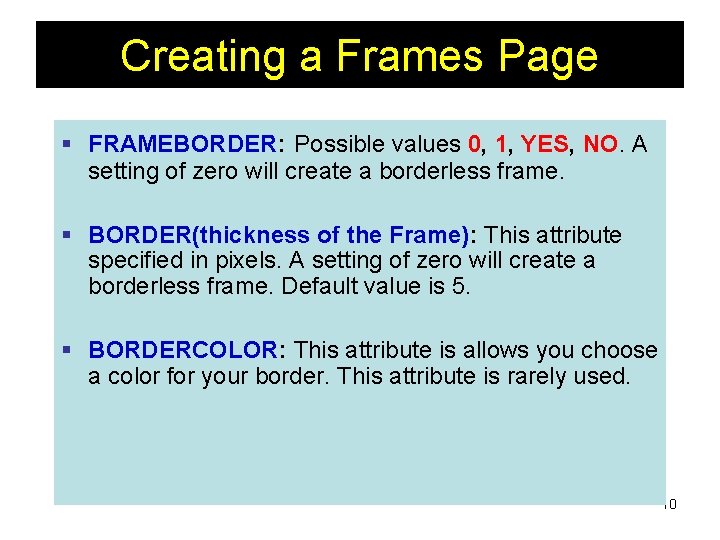 Creating a Frames Page

▪ FRAMEBORDER: Possible values 0, 1, YES, NO. A setting of zero will create a borderless frame.

▪ BORDER(thickness of the Frame): This attribute specified in pixels. A setting of zero will create a borderless frame. Default value is 5.

▪ BORDERCOLOR: This attribute is allows you choose a color for your border. This attribute is rarely used.

10